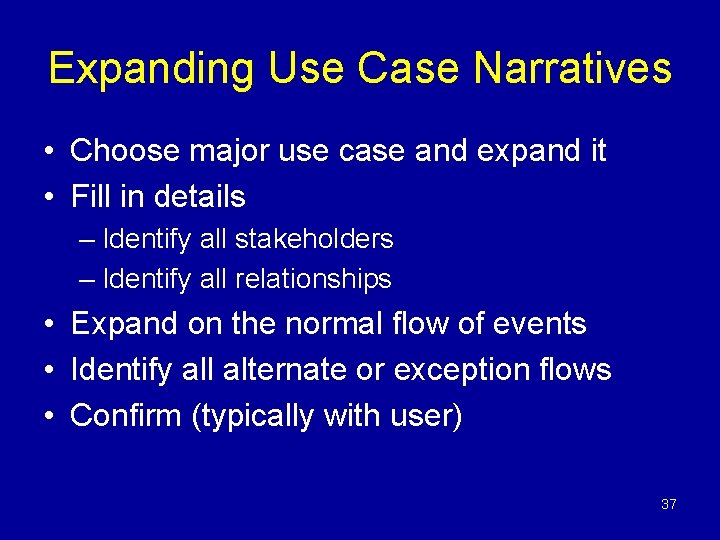 Expanding Use Case Narratives

• Choose major use case and expand it
• Fill in details
– Identify all stakeholders
– Identify all relationships
• Expand on the normal flow of events
• Identify all alternate or exception flows
• Confirm (typically with user)

37